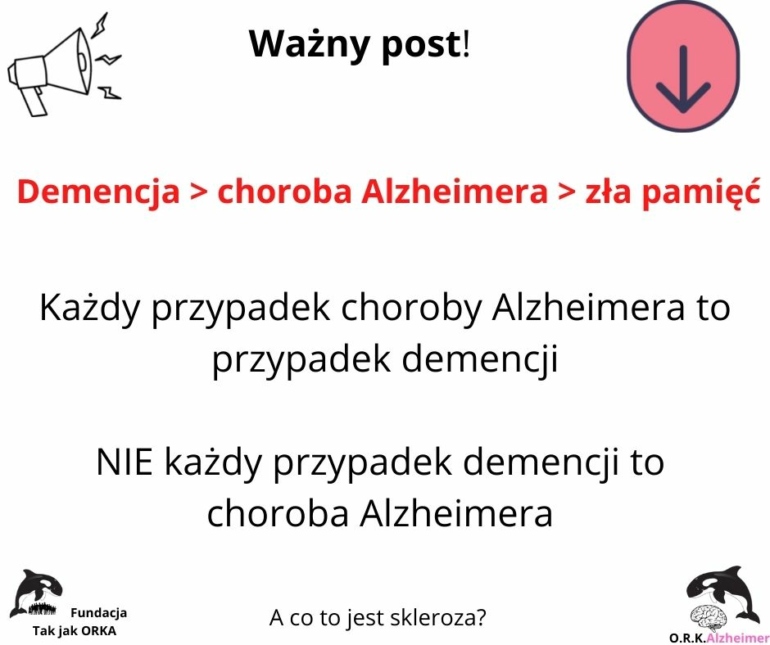 Ważny post!

Demencja > choroba Alzheimera > zła pamięć

Każdy przypadek choroby Alzheimera to przypadek demencji

NIE każdy przypadek demencji to choroba Alzheimera

Fundacja
Tak jak ORKA

A co to jest skleroza?

O.R.K.Alzheimer